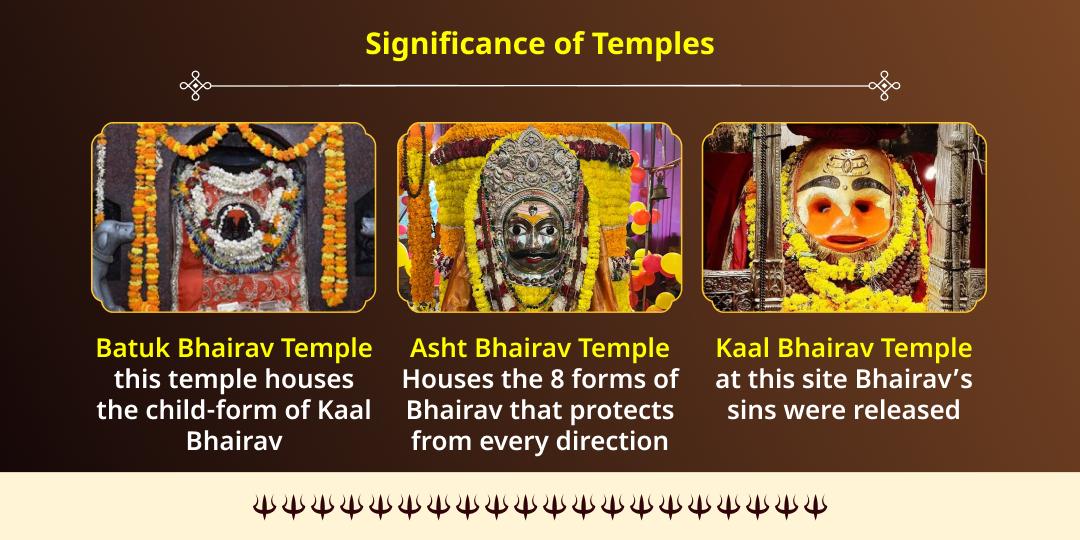 Significance of Temples

Batuk Bhairav Temple
this temple houses the child-form of Kaal Bhairav

Asht Bhairav Temple
Houses the 8 forms of Bhairav that protects from every direction

Kaal Bhairav Temple
at this site Bhairav's sins were released